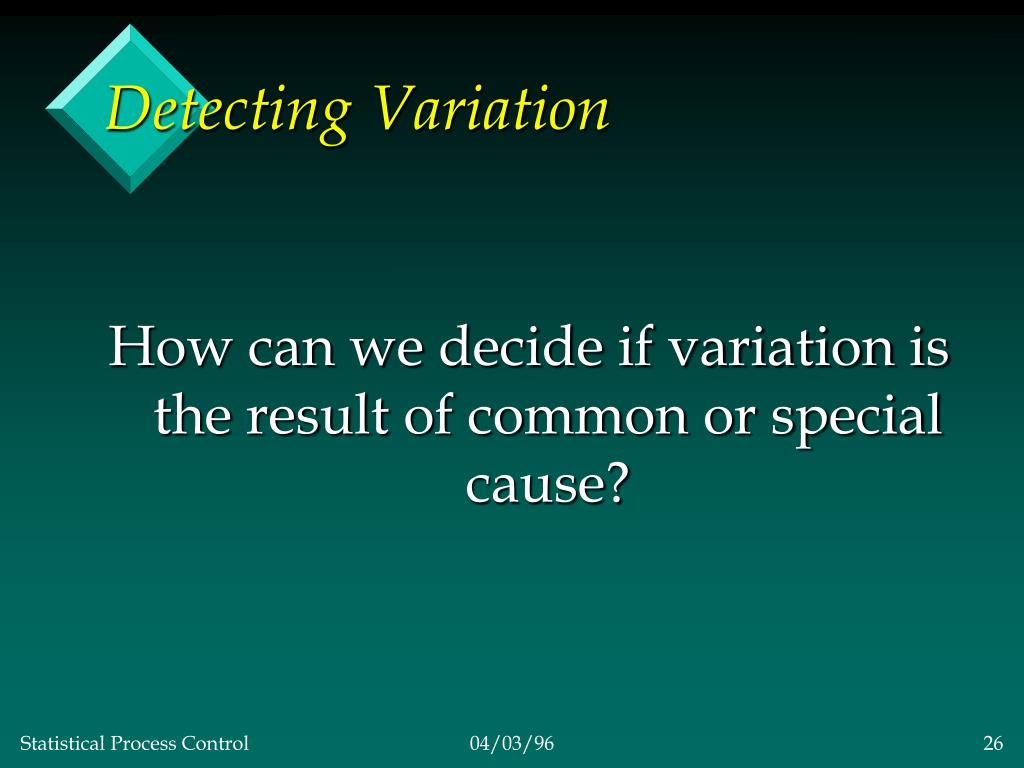 Detecting Variation

How can we decide if variation is the result of common or special cause?

Statistical Process Control

04/03/96

26